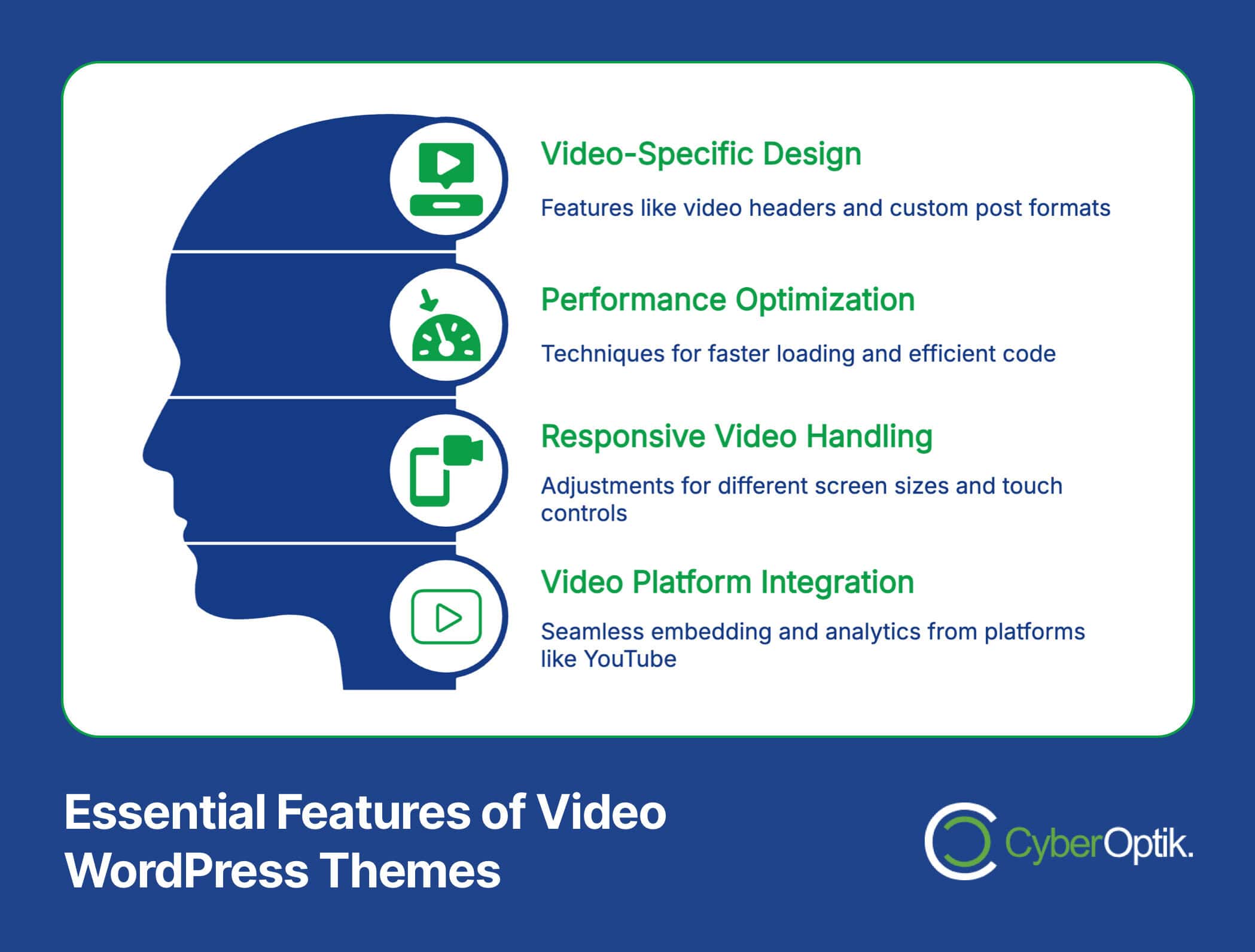 Video-Specific Design

Features like video headers and custom post formats

Performance Optimization

Techniques for faster loading and efficient code

Responsive Video Handling

Adjustments for different screen sizes and touch controls

Video Platform Integration

Seamless embedding and analytics from platforms like YouTube

Essential Features of Video WordPress Themes

CyberOptik.